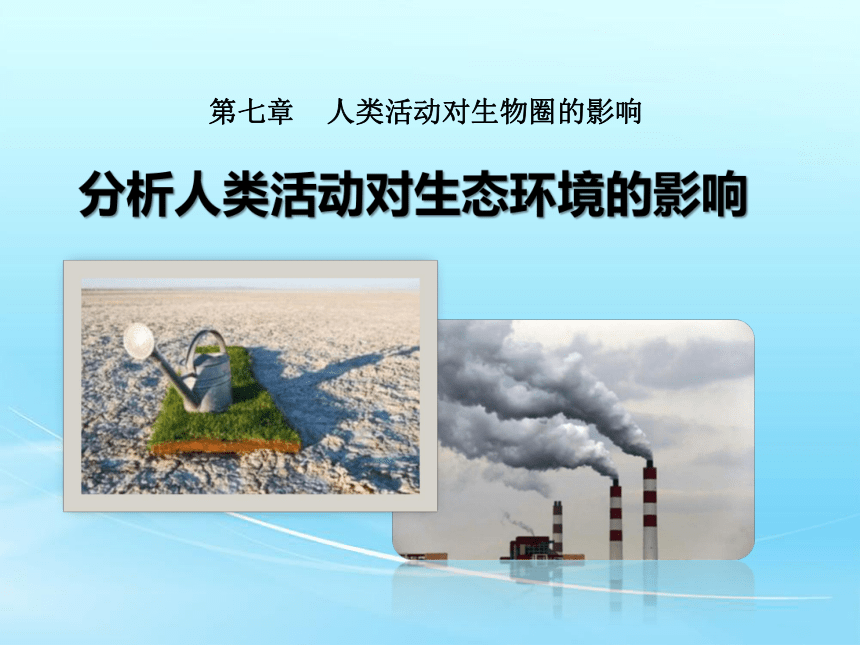 第七章　人类活动对生物圈的影响

分析人类活动对生态环境的影响